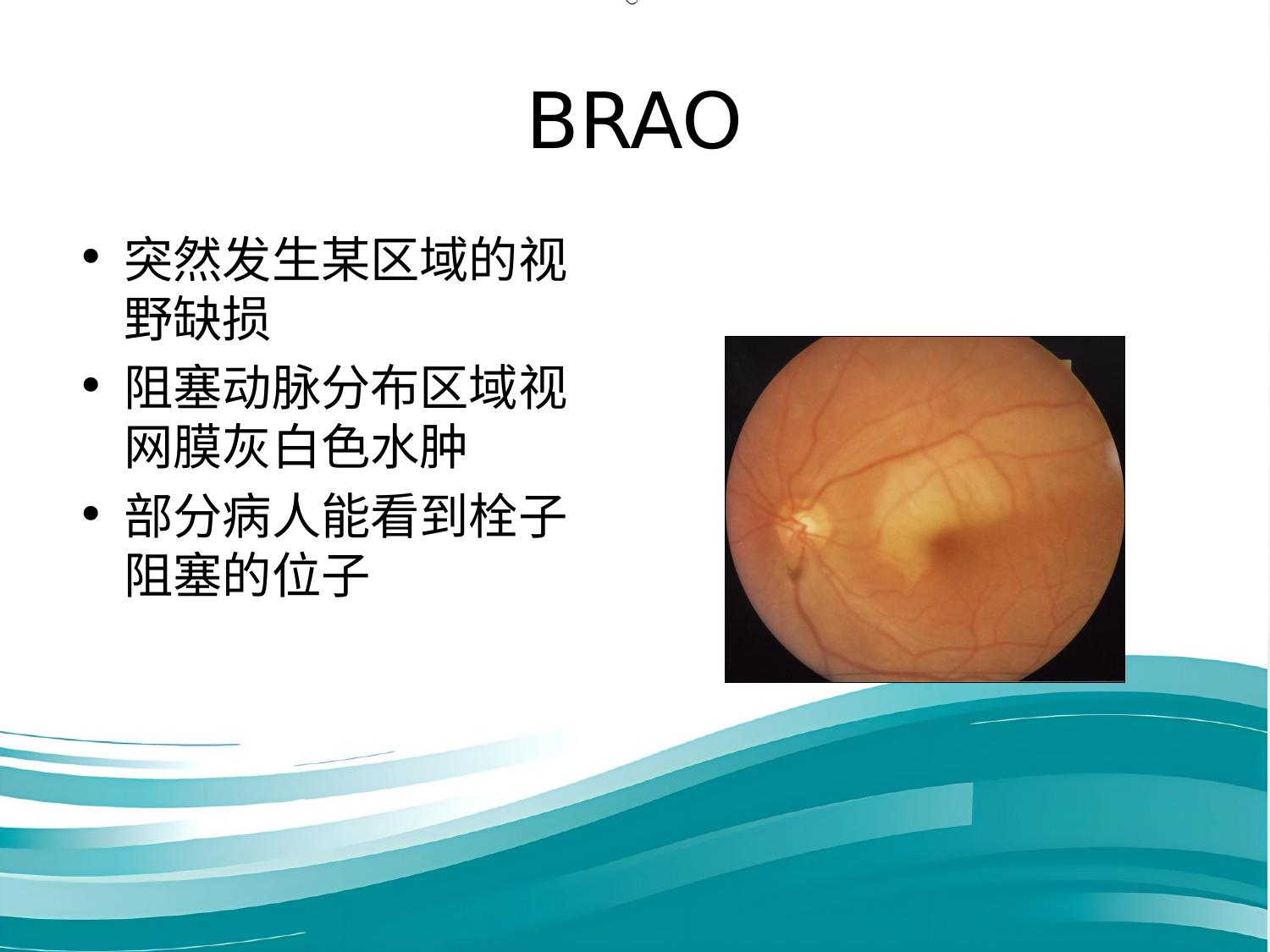 BRAO

• 突然发生某区域的视野缺损
• 阻塞动脉分布区域视网膜灰白色水肿
• 部分病人能看到栓子阻塞的位子